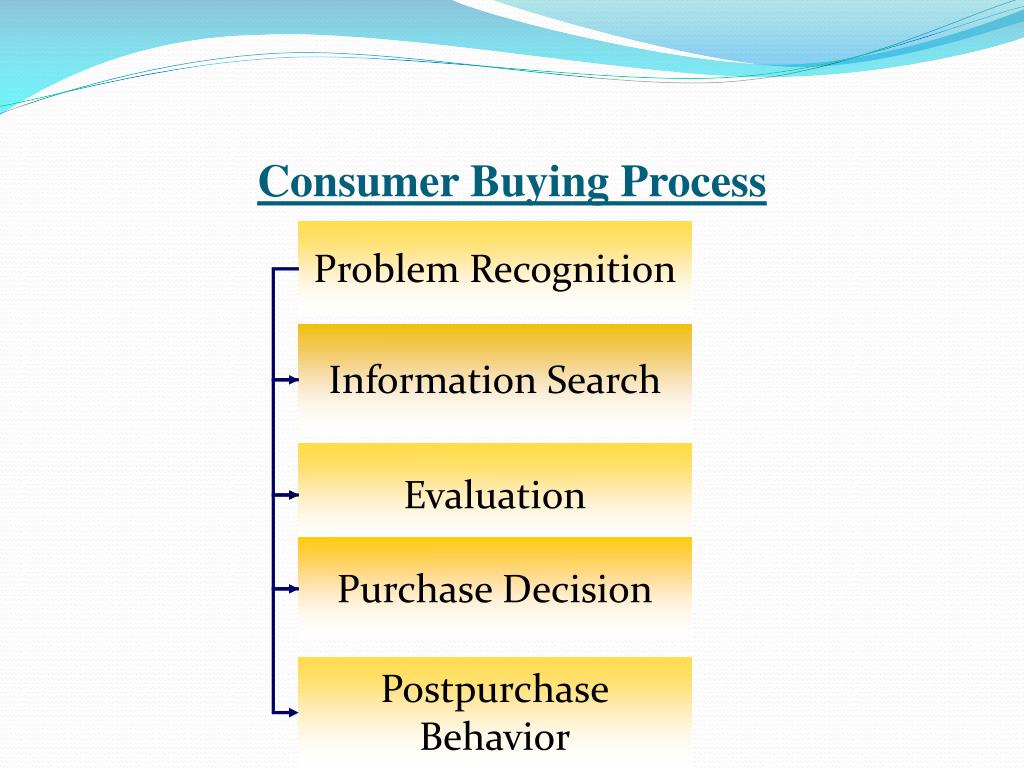 Consumer Buying Process

Problem Recognition

Information Search

Evaluation

Purchase Decision

Postpurchase Behavior